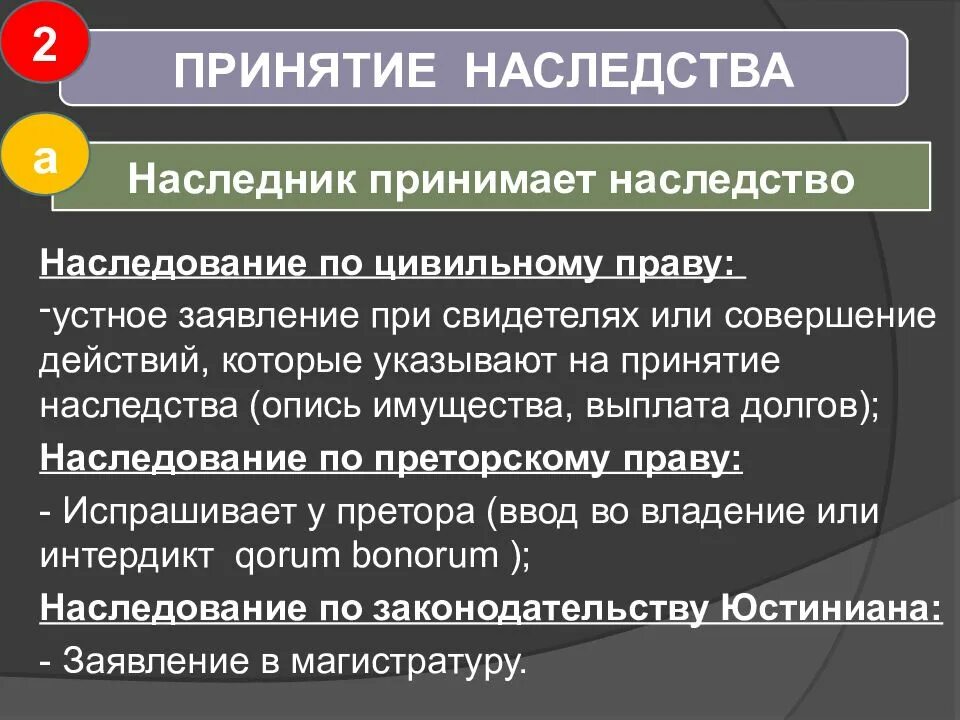 2

ПРИНЯТИЕ НАСЛЕДСТВА

а

Наследник принимает наследство

Наследование по цивильному праву:

-устное заявление при свидетелях или совершение действий, которые указывают на принятие наследства (опись имущества, выплата долгов);

Наследование по преторскому праву:

- Испрашивает у претора (ввод во владение или интердикт qorum bonorum );

Наследование по законодательству Юстиниана:

- Заявление в магистратуру.